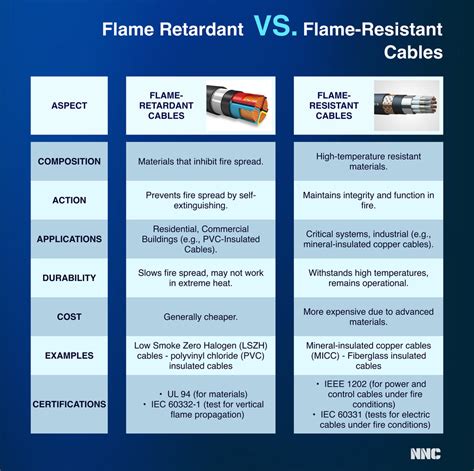 Flame Retardant VS. Flame-Resistant Cables

| ASPECT | FLAME-RETARDANT CABLES | FLAME-RESISTANT CABLES |
|---|---|---|
| COMPOSITION | Materials that inhibit fire spread. | High-temperature resistant materials. |
| ACTION | Prevents fire spread by self-extinguishing. | Maintains integrity and function in fire. |
| APPLICATIONS | Residential, Commercial Buildings (e.g., PVC-Insulated Cables). | Critical systems, industrial (e.g., mineral-insulated copper cables). |
| DURABILITY | Slows fire spread, may not work in extreme heat. | Withstands high temperatures, remains operational. |
| COST | Generally cheaper. | More expensive due to advanced materials. |
| EXAMPLES | Low Smoke Zero Halogen (LSZH) cables - polyvinyl chloride (PVC) insulated cables | Mineral-insulated copper cables (MICC) - Fiberglass insulated cables |
| CERTIFICATIONS | • UL 94 (for materials) • IEC 60332-1 (test for vertical flame propagation) | • IEEE 1202 (for power and control cables under fire conditions) • IEC 60331 (tests for electric cables under fire conditions) |

NNC